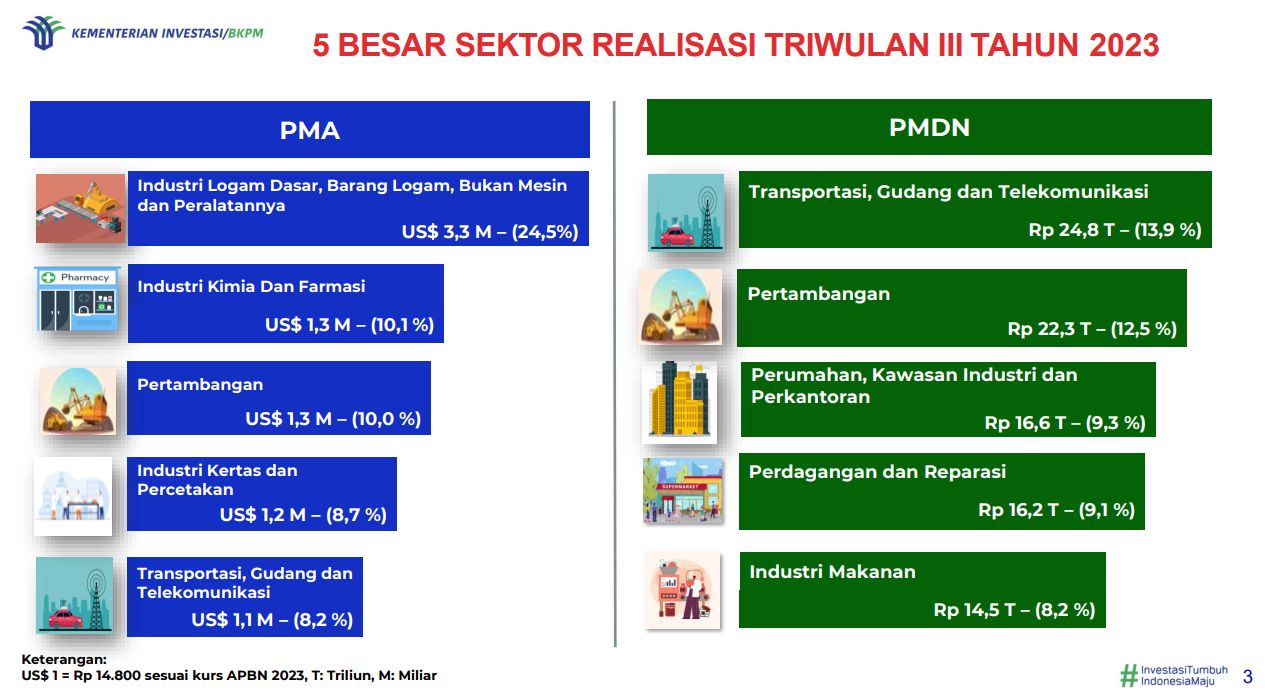 KEMENTERIAN INVESTASI/BKPM

5 BESAR SEKTOR REALISASI TRIWULAN III TAHUN 2023

PMA

Industri Logam Dasar, Barang Logam, Bukan Mesin dan Peralatannya
US$ 3,3 M – (24,5%)

Pharmacy
Industri Kimia Dan Farmasi
US$ 1,3 M – (10,1 %)

Pertambangan
US$ 1,3 M – (10,0 %)

Industri Kertas dan Percetakan
US$ 1,2 M – (8,7 %)

Transportasi, Gudang dan Telekomunikasi
US$ 1,1 M – (8,2 %)

PMDN

Transportasi, Gudang dan Telekomunikasi
Rp 24,8 T – (13,9 %)

Pertambangan
Rp 22,3 T – (12,5 %)

Perumahan, Kawasan Industri dan Perkantoran
Rp 16,6 T – (9,3 %)

SUPERMARKET
Perdagangan dan Reparasi
Rp 16,2 T – (9,1 %)

Industri Makanan
Rp 14,5 T – (8,2 %)

Keterangan:
US$ 1 = Rp 14.800 sesuai kurs APBN 2023, T: Triliun, M: Miliar

#InvestasiTumbuh IndonesiaMaju
3